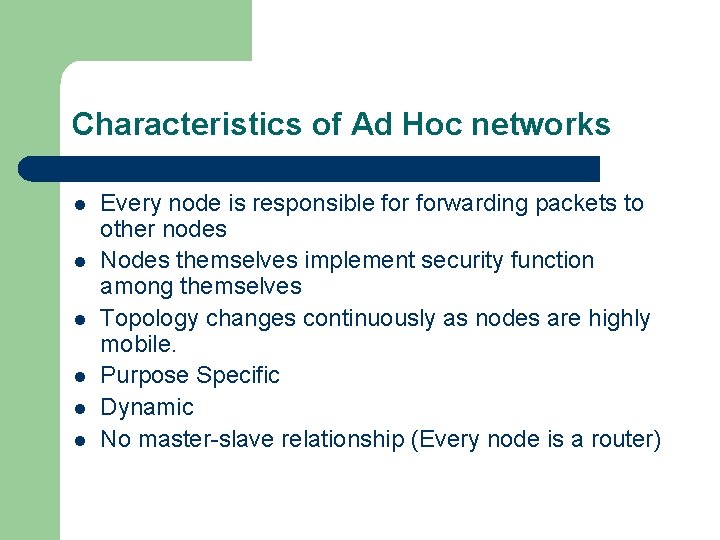 Characteristics of Ad Hoc networks

- Every node is responsible for forwarding packets to other nodes
- Nodes themselves implement security function among themselves
- Topology changes continuously as nodes are highly mobile.
- Purpose Specific
- Dynamic
- No master-slave relationship (Every node is a router)